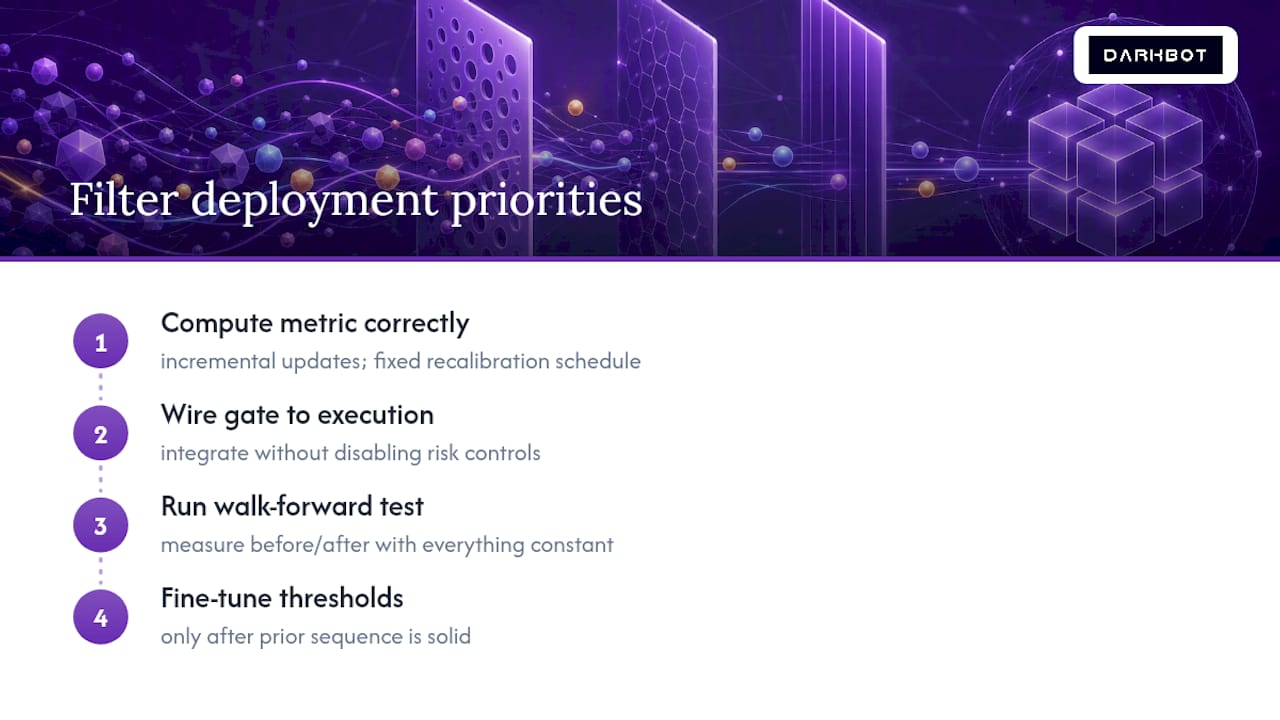 DARHBOT

Filter deployment priorities

1
Compute metric correctly
incremental updates; fixed recalibration schedule

2
Wire gate to execution
integrate without disabling risk controls

3
Run walk-forward test
measure before/after with everything constant

4
Fine-tune thresholds
only after prior sequence is solid